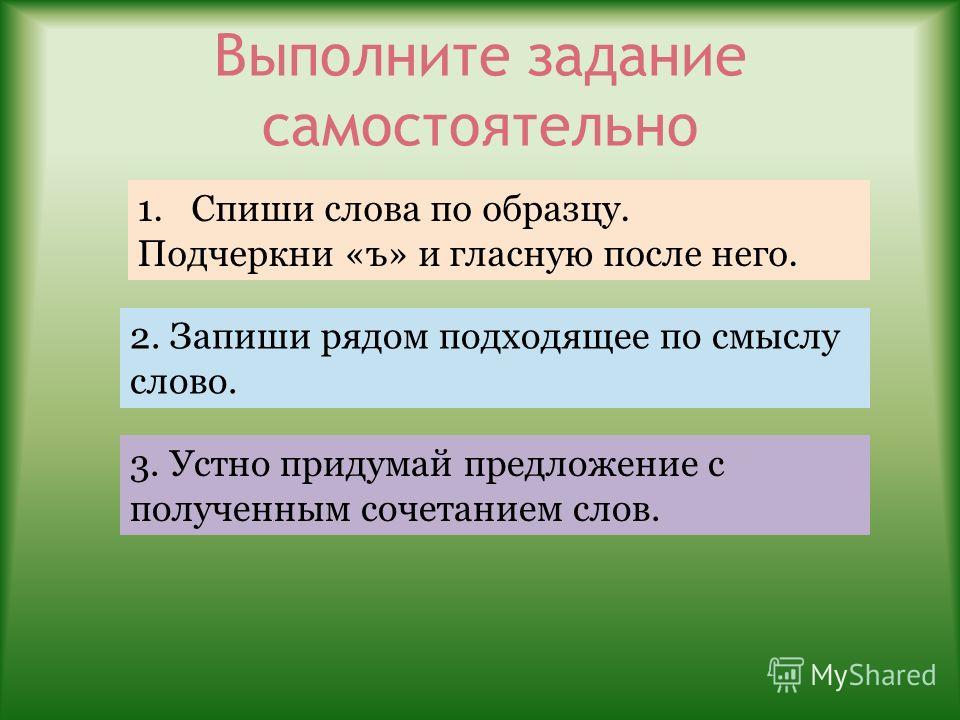 Выполните задание самостоятельно

1. Спиши слова по образцу. Подчеркни «ъ» и гласную после него.

2. Запиши рядом подходящее по смыслу слово.

3. Устно придумай предложение с полученным сочетанием слов.

MyShared